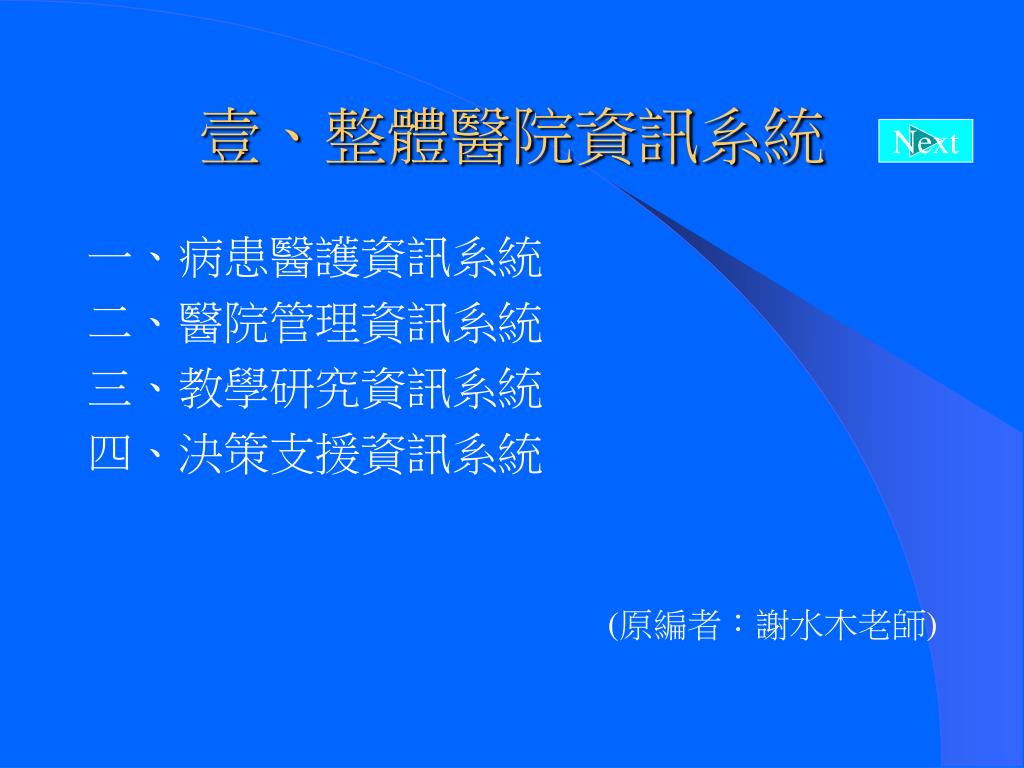 壹、整體醫院資訊系統

Next

一、病患醫護資訊系統
二、醫院管理資訊系統
三、教學研究資訊系統
四、決策支援資訊系統

(原編者：謝水木老師)